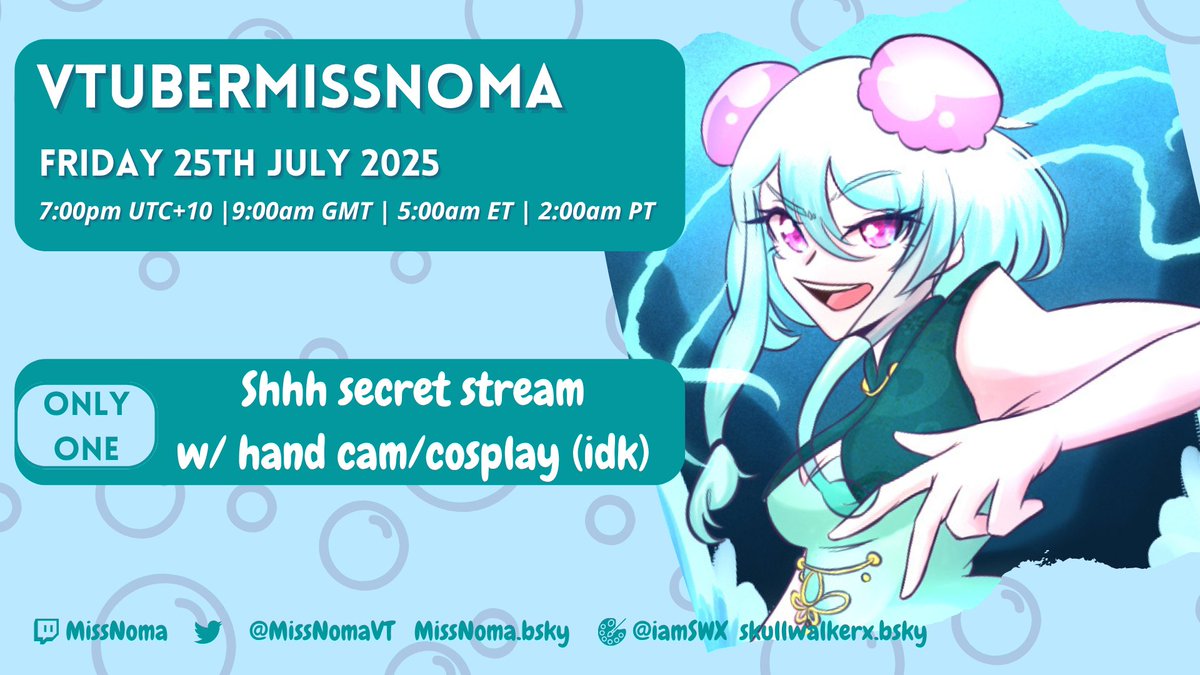 VTUBERMISSNOMA

FRIDAY 25TH JULY 2025

7:00pm UTC+10 |9:00am GMT | 5:00am ET | 2:00am PT

ONLY ONE

Shhh secret stream w/ hand cam/cosplay (idk)

MissNoma @MissNomaVT MissNoma.bsky @iamSWX skullwalkerx.bsky